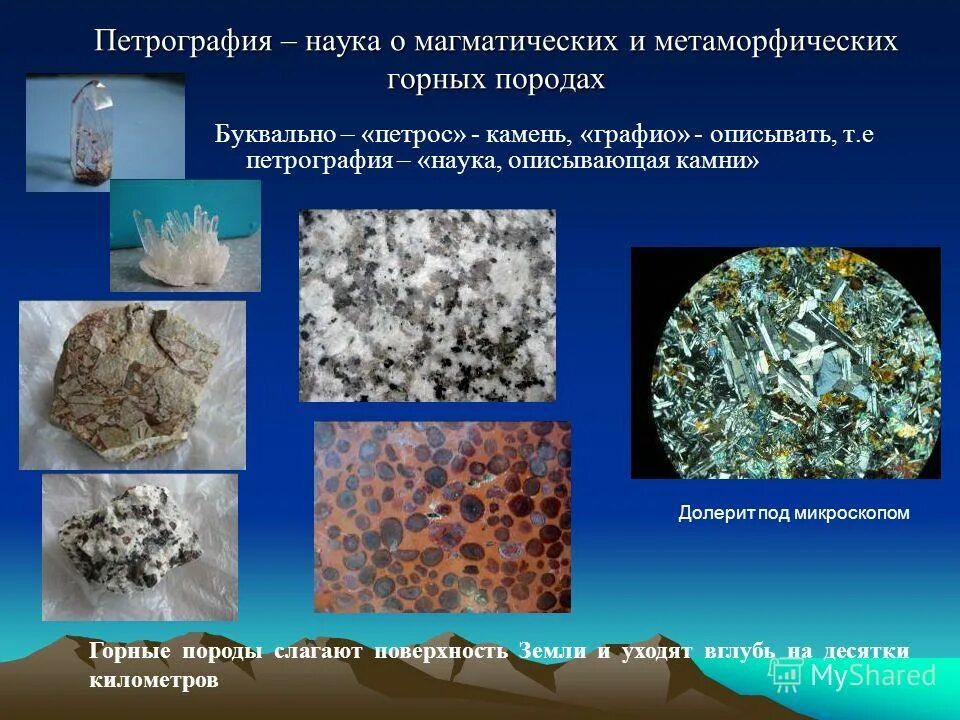 Петрография – наука о магматических и метаморфических горных породах

Буквально – «петрос» - камень, «графио» - описывать, т.е петрография – «наука, описывающая камни»

Долерит под микроскопом

Горные породы слагают поверхность Земли и уходят вглубь на десятки километров

MyShared